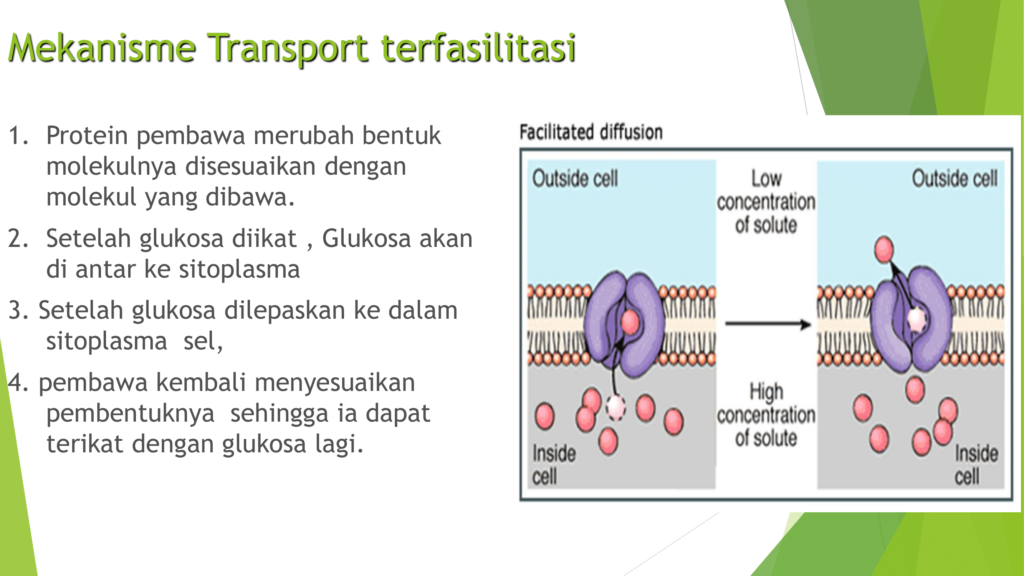 Mekanisme Transport terfasilitasi

1. Protein pembawa merubah bentuk molekulnya disesuaikan dengan molekul yang dibawa.

2. Setelah glukosa diikat , Glukosa akan di antar ke sitoplasma

3. Setelah glukosa dilepaskan ke dalam sitoplasma sel,

4. pembawa kembali menyesuaikan pembentuknya sehingga ia dapat terikat dengan glukosa lagi.

Facilitated diffusion

Outside cell

Low concentration of solute

Outside cell

High concentration of solute

Inside cell

Inside cell